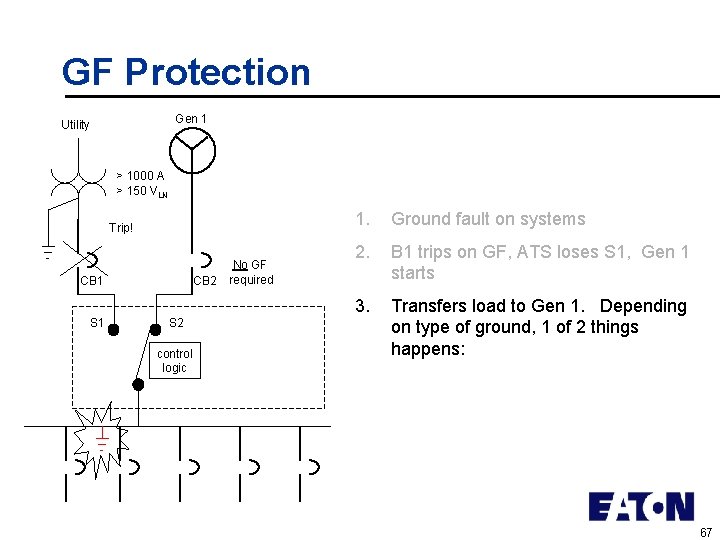 GF Protection

Utility

Gen 1

> 1000 A
> 150 $V_{LN}$

Trip!

CB1

CB2

No GF required

S1

S2

control logic

1. Ground fault on systems

2. B1 trips on GF, ATS loses S1, Gen 1 starts

3. Transfers load to Gen 1. Depending on type of ground, 1 of 2 things happens:

EATON

67